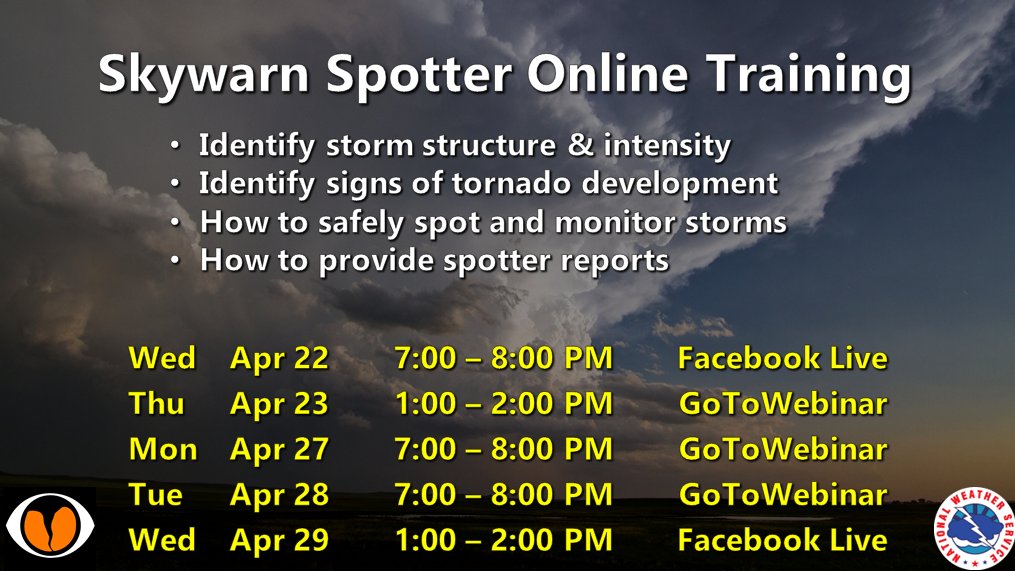 Skywarn Spotter Online Training

• Identify storm structure & intensity
• Identify signs of tornado development
• How to safely spot and monitor storms
• How to provide spotter reports

| Wed | Apr 22 | 7:00 – 8:00 PM | Facebook Live |
|---|---|---|---|
| Thu | Apr 23 | 1:00 – 2:00 PM | GoToWebinar |
| Mon | Apr 27 | 7:00 – 8:00 PM | GoToWebinar |
| Tue | Apr 28 | 7:00 – 8:00 PM | GoToWebinar |
| Wed | Apr 29 | 1:00 – 2:00 PM | Facebook Live |

NATIONAL WEATHER SERVICE